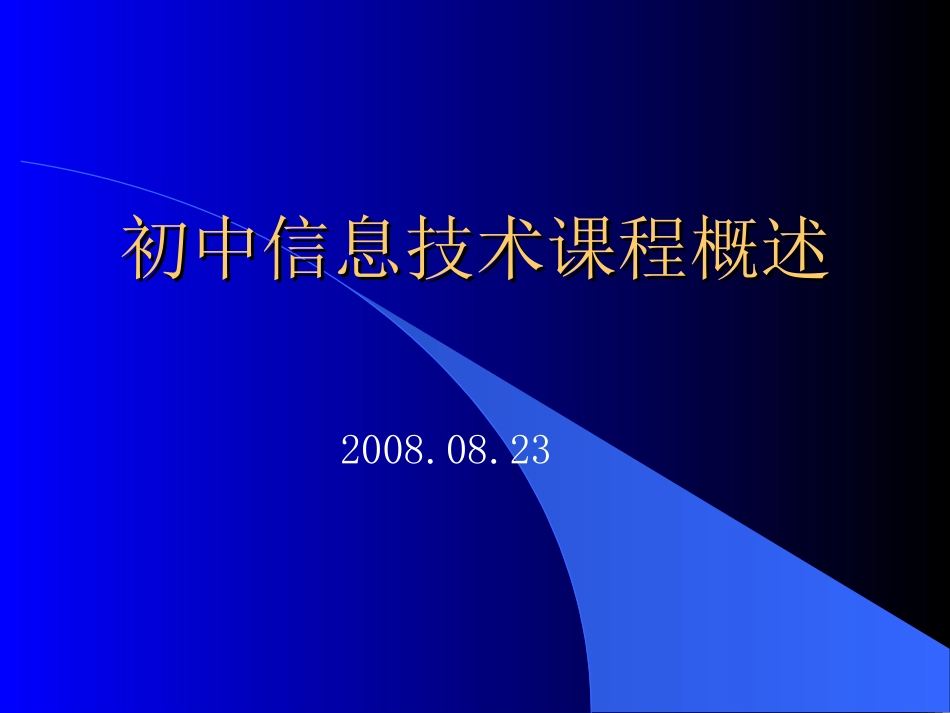 初中信息技术课程概述

2008.08.23